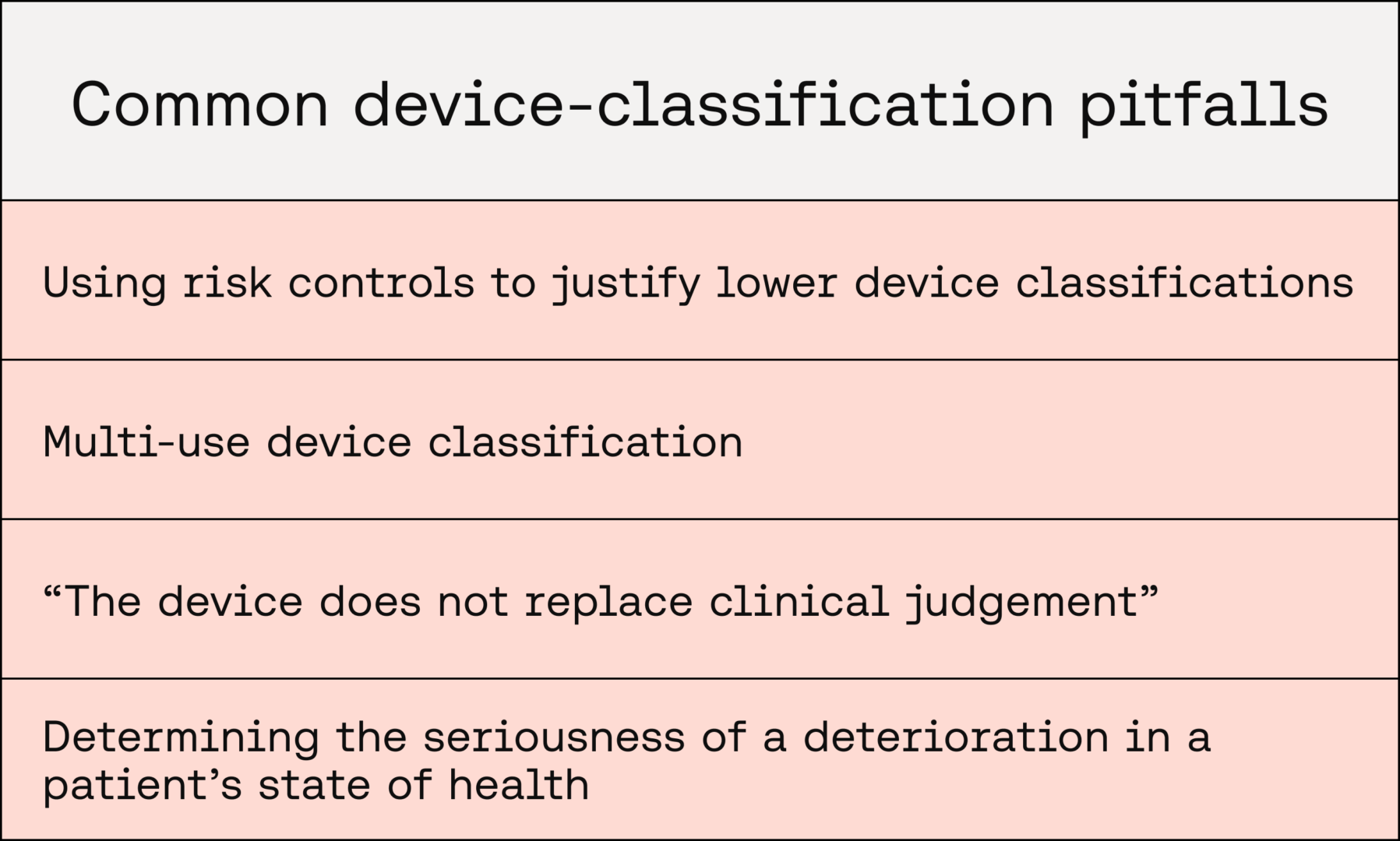 | Common device-classification pitfalls |
|---|
| Using risk controls to justify lower device classifications |
| Multi-use device classification |
| “The device does not replace clinical judgement” |
| Determining the seriousness of a deterioration in a patient’s state of health |